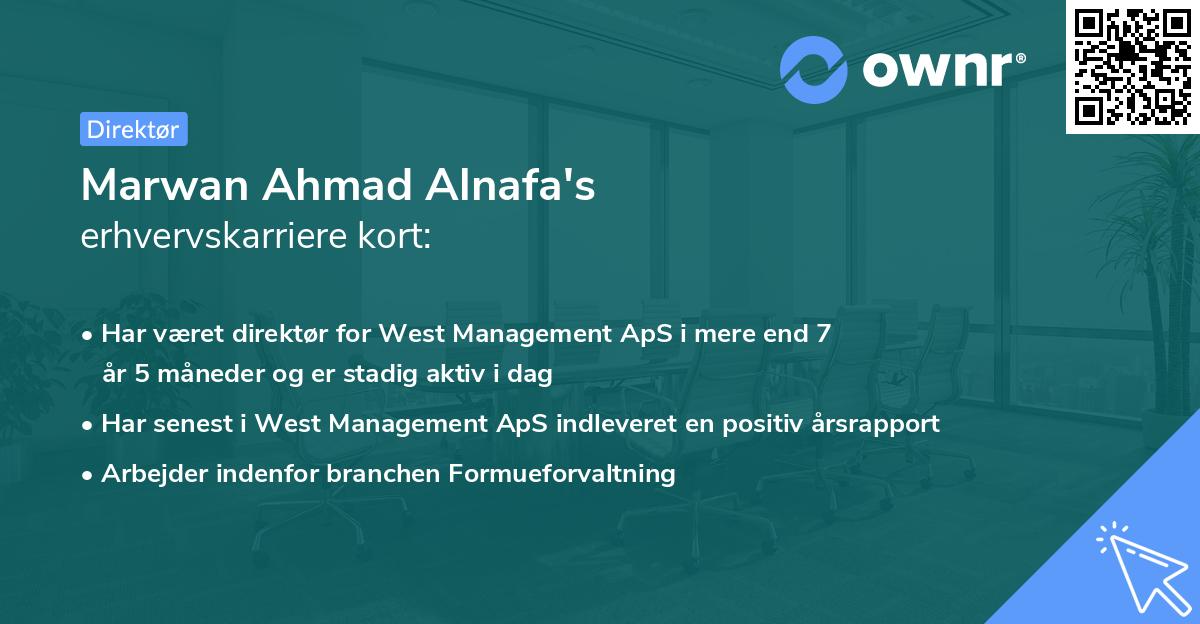 ownr®

Direktør

Marwan Ahmad Alnafa's
erhvervskarriere kort:

• Har været direktør for West Management ApS i mere end 7 år 5 måneder og er stadig aktiv i dag
• Har senest i West Management ApS indleveret en positiv årsrapport
• Arbejder indenfor branchen Formueforvaltning